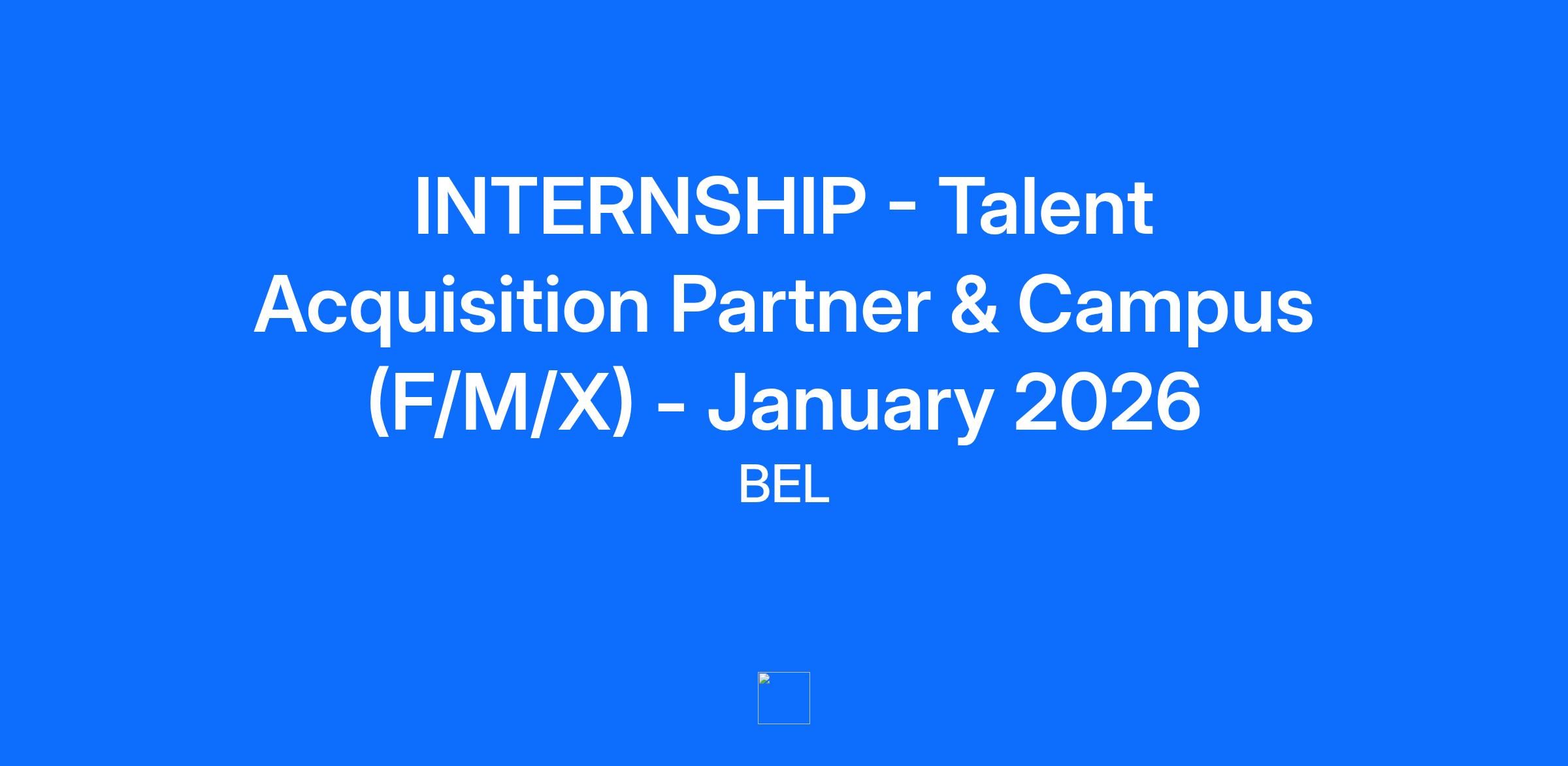 INTERNSHIP - Talent Acquisition Partner & Campus (F/M/X) - January 2026

BEL